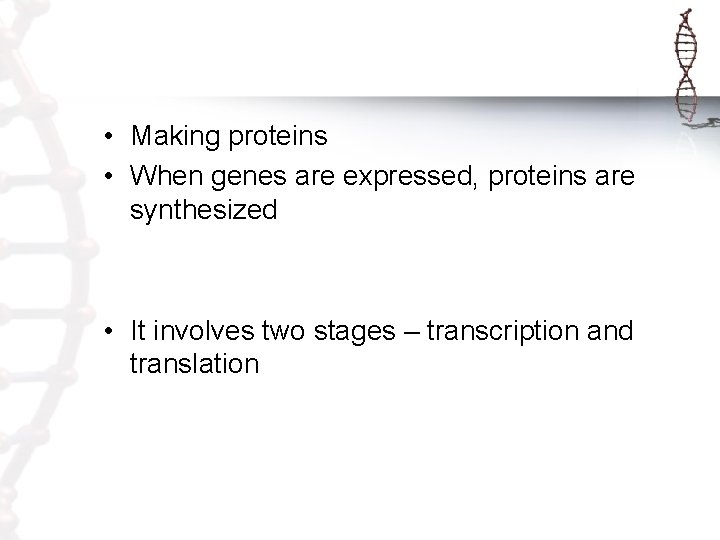 • Making proteins
• When genes are expressed, proteins are synthesized

• It involves two stages – transcription and translation